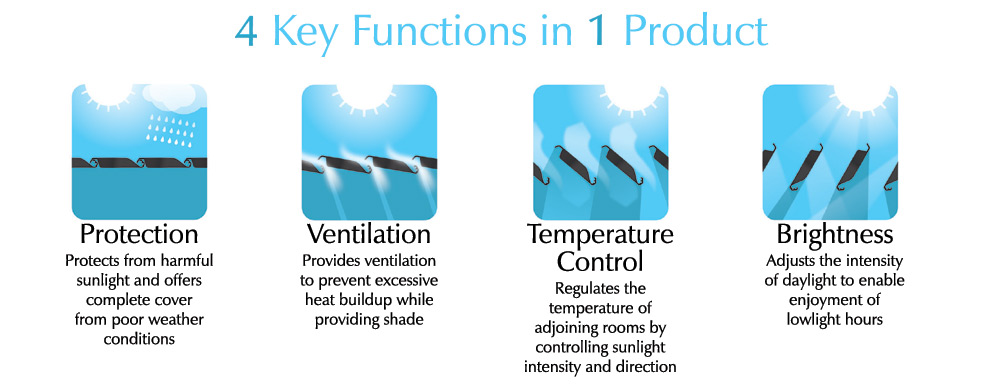 4 Key Functions in 1 Product

Protection
Protects from harmful sunlight and offers complete cover from poor weather conditions

Ventilation
Provides ventilation to prevent excessive heat buildup while providing shade

Temperature Control
Regulates the temperature of adjoining rooms by controlling sunlight intensity and direction

Brightness
Adjusts the intensity of daylight to enable enjoyment of lowlight hours